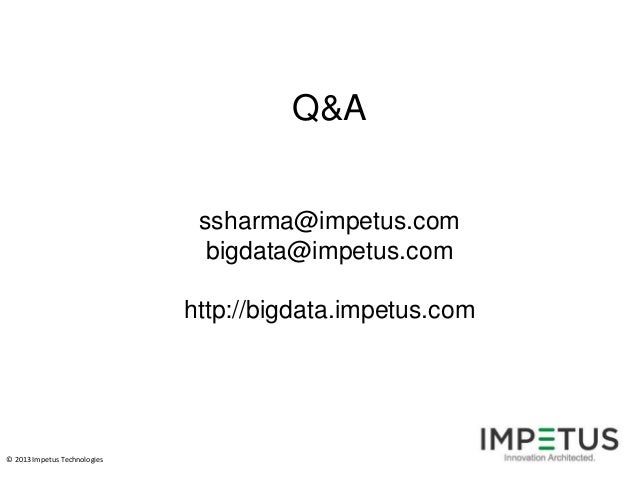 Q&A

ssharma@impetus.com
bigdata@impetus.com

http://bigdata.impetus.com

© 2013 Impetus Technologies

IMPETUS
Innovation Architected.